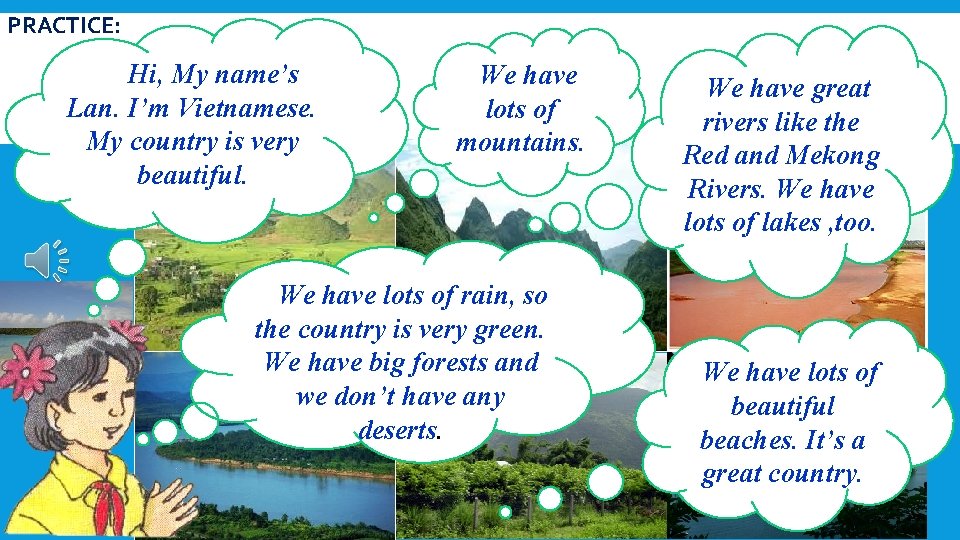 PRACTICE:

Hi, My name's Lan. I'm Vietnamese. My country is very beautiful.

We have lots of mountains.

We have great rivers like the Red and Mekong Rivers. We have lots of lakes ,too.

We have lots of rain, so the country is very green. We have big forests and we don't have any deserts.

We have lots of beautiful beaches. It's a great country.